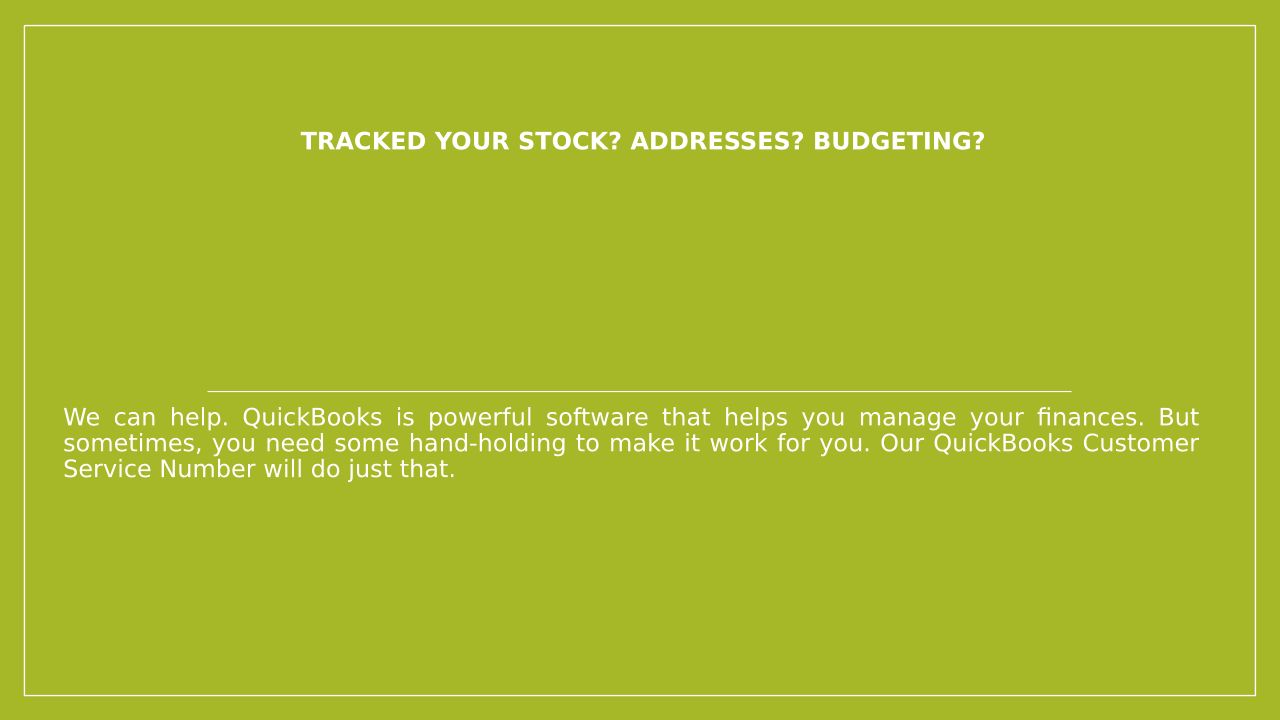 TRACKED YOUR STOCK? ADDRESSES? BUDGETING?

We can help. QuickBooks is powerful software that helps you manage your finances. But sometimes, you need some hand-holding to make it work for you. Our QuickBooks Customer Service Number will do just that.